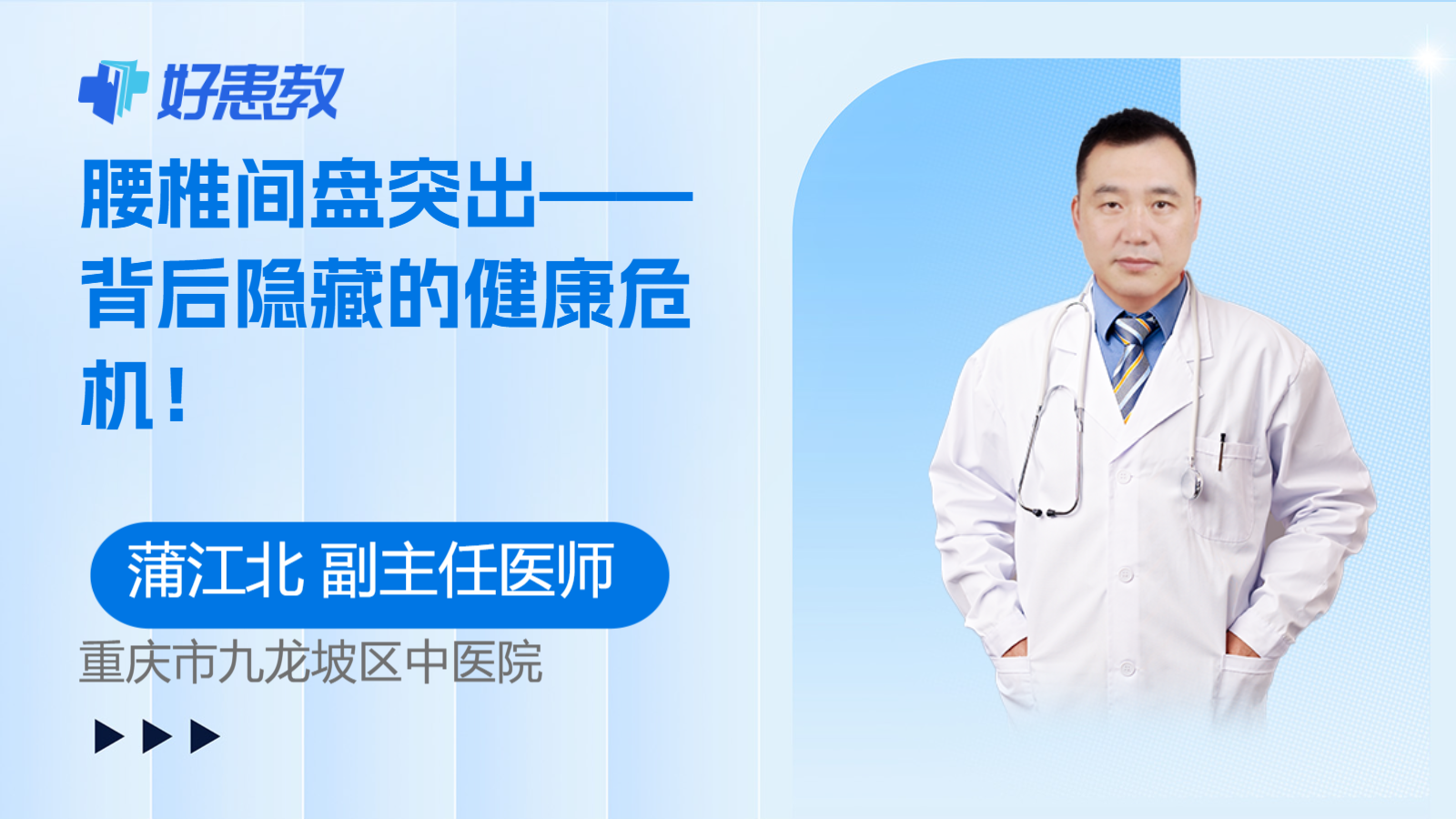 好患教

腰椎间盘突出——背后隐藏的健康危机！

蒲江北 副主任医师

重庆市九龙坡区中医院